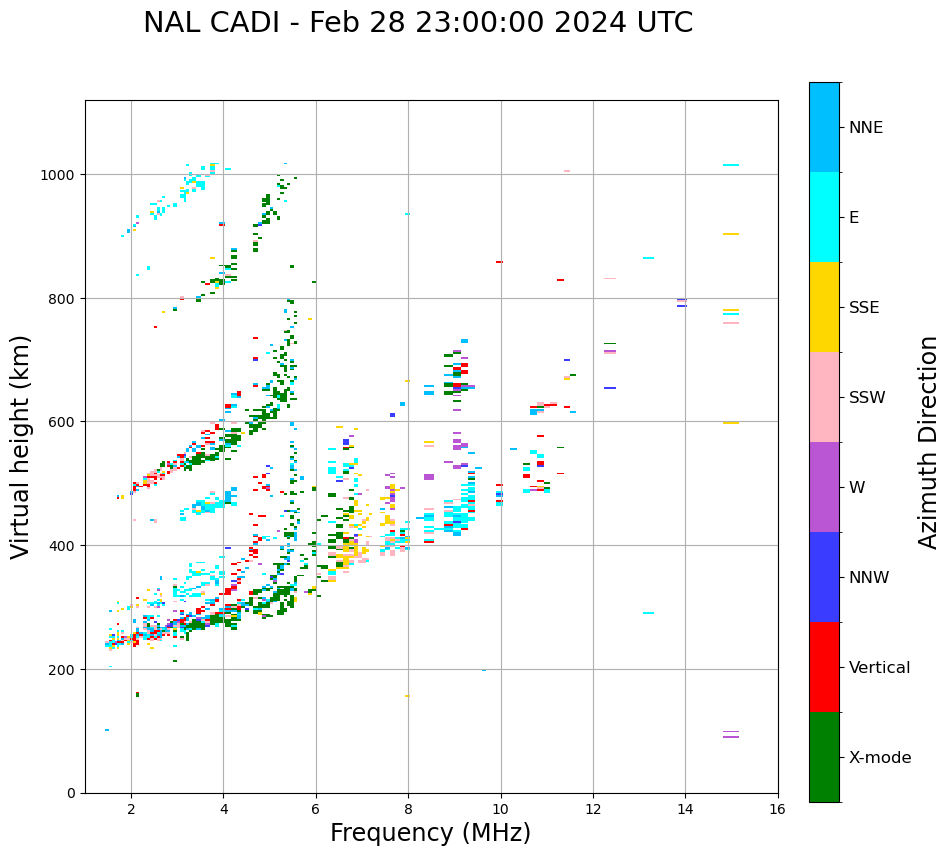 NAL CADI - Feb 28 23:00:00 2024 UTC

Virtual height (km)

1000
800
600
400
200
0

2
4
6
8
10
12
14
16

Frequency (MHz)

NNE
E
SSE
SSW
W
NNW
Vertical
X-mode

Azimuth Direction